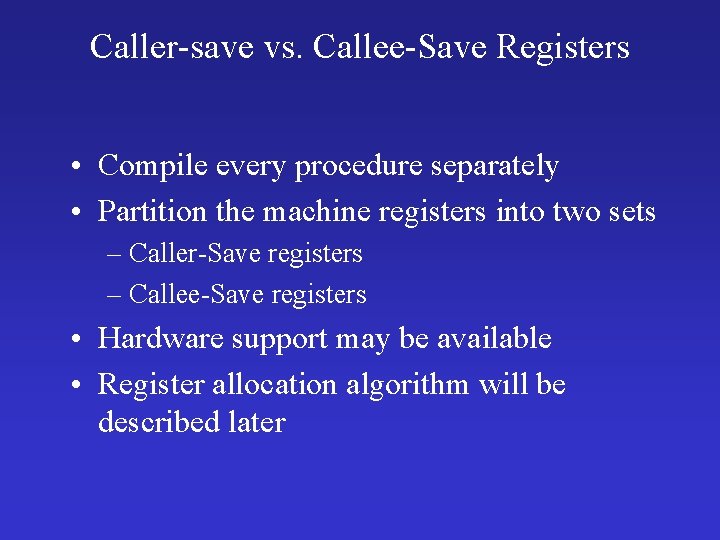 Caller-save vs. Callee-Save Registers

• Compile every procedure separately
• Partition the machine registers into two sets
– Caller-Save registers
– Callee-Save registers
• Hardware support may be available
• Register allocation algorithm will be described later